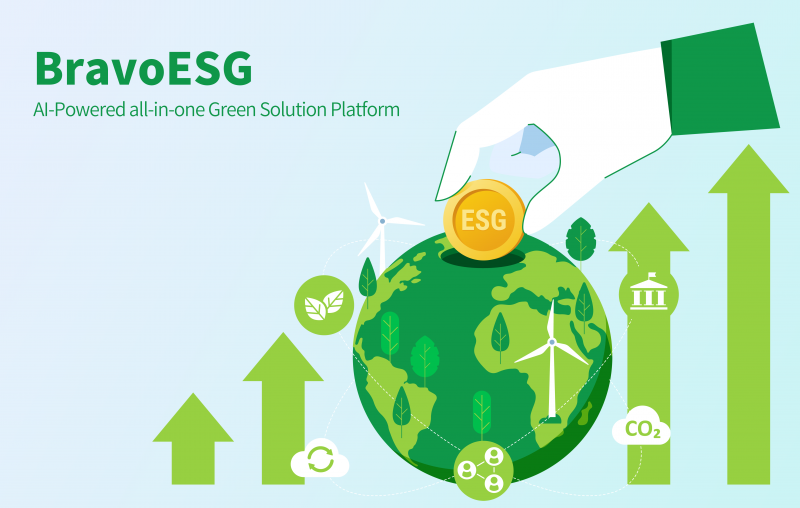 BravoESG

AI-Powered all-in-one Green Solution Platform

ESG

$CO_2$